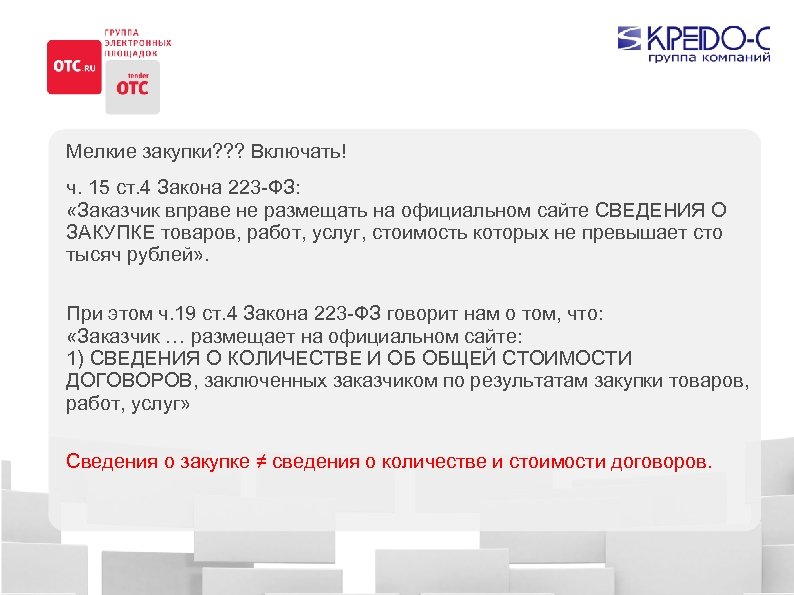 OTC.RU
ГРУППА ЭЛЕКТРОННЫХ ПЛОЩАДОК
tender OTC

КРЕДО-С
группа компаний

Мелкие закупки??? Включать!

ч. 15 ст.4 Закона 223-ФЗ:
«Заказчик вправе не размещать на официальном сайте СВЕДЕНИЯ О ЗАКУПКЕ товаров, работ, услуг, стоимость которых не превышает сто тысяч рублей».

При этом ч.19 ст.4 Закона 223-ФЗ говорит нам о том, что:
«Заказчик … размещает на официальном сайте:
1) СВЕДЕНИЯ О КОЛИЧЕСТВЕ И ОБ ОБЩЕЙ СТОИМОСТИ ДОГОВОРОВ, заключенных заказчиком по результатам закупки товаров, работ, услуг»

Сведения о закупке ≠ сведения о количестве и стоимости договоров.